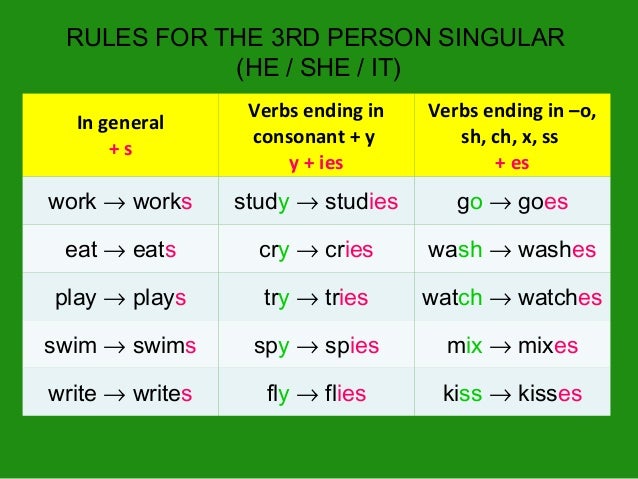 RULES FOR THE 3RD PERSON SINGULAR (HE / SHE / IT)

| In general + s | Verbs ending in consonant + y y + ies | Verbs ending in –o, sh, ch, x, ss + es |
|---|---|---|
| work → works | study → studies | go → goes |
| eat → eats | cry → cries | wash → washes |
| play → plays | try → tries | watch → watches |
| swim → swims | spy → spies | mix → mixes |
| write → writes | fly → flies | kiss → kisses |